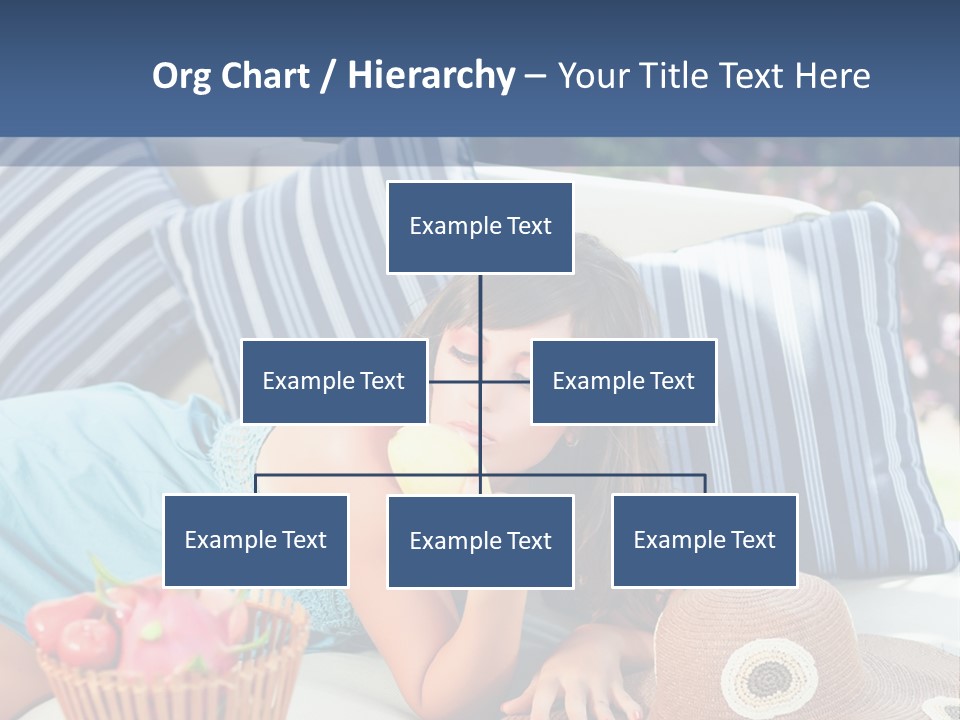 Org Chart / Hierarchy – Your Title Text Here

Example Text

Example Text

Example Text

Example Text

Example Text

Example Text